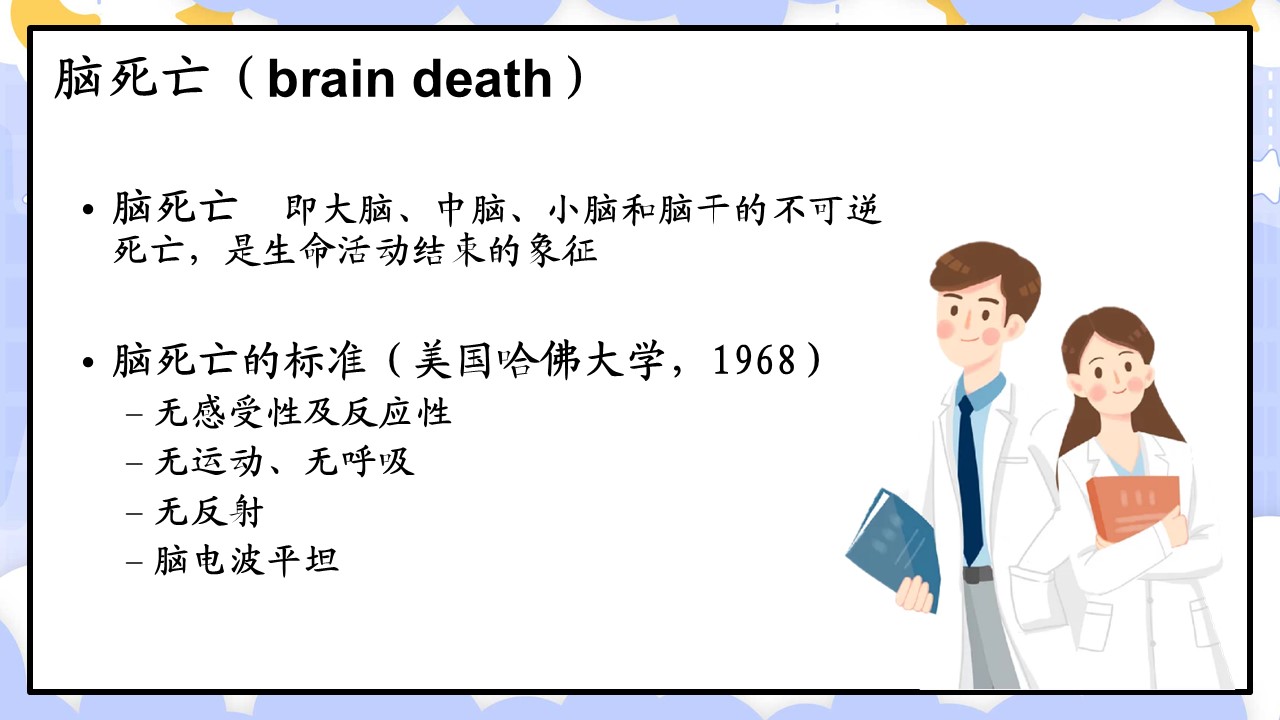 脑死亡（brain death）

• 脑死亡　即大脑、中脑、小脑和脑干的不可逆死亡，是生命活动结束的象征

• 脑死亡的标准（美国哈佛大学，1968）
– 无感受性及反应性
– 无运动、无呼吸
– 无反射
– 脑电波平坦